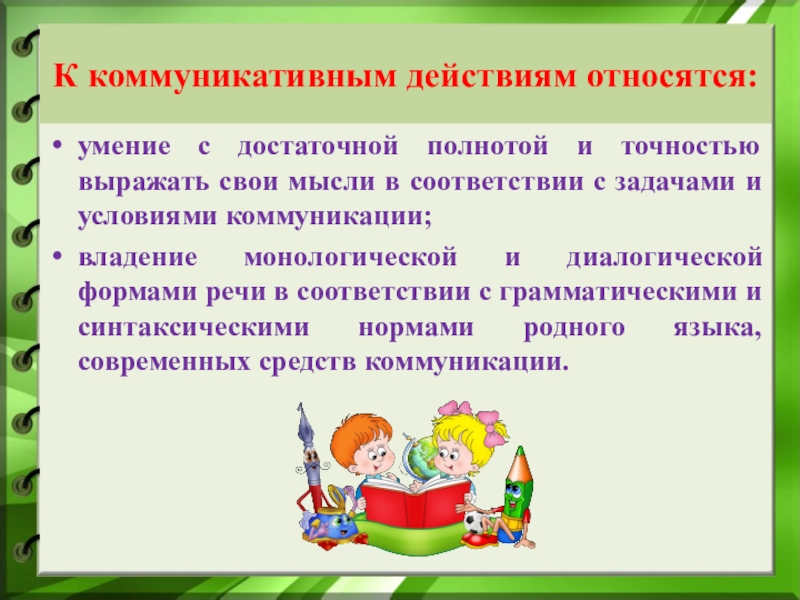 К коммуникативным действиям относятся:

• умение с достаточной полнотой и точностью выражать свои мысли в соответствии с задачами и условиями коммуникации;

• владение монологической и диалогической формами речи в соответствии с грамматическими и синтаксическими нормами родного языка, современных средств коммуникации.